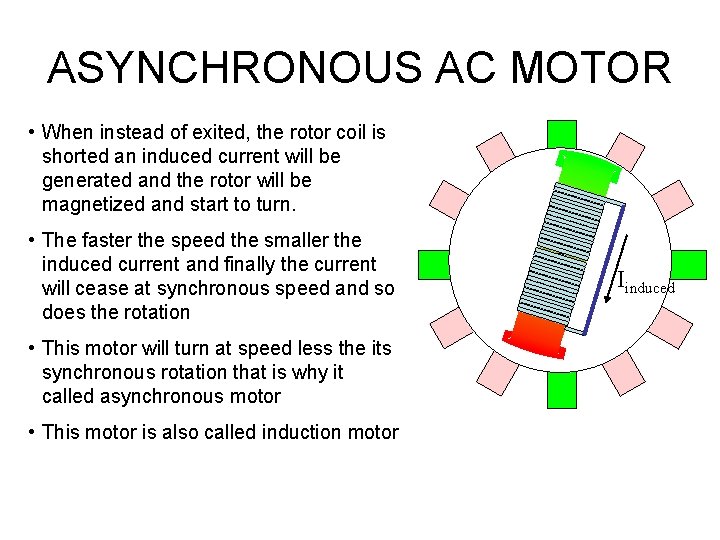 ASYNCHRONOUS AC MOTOR

• When instead of exited, the rotor coil is shorted an induced current will be generated and the rotor will be magnetized and start to turn.

• The faster the speed the smaller the induced current and finally the current will cease at synchronous speed and so does the rotation

• This motor will turn at speed less the its synchronous rotation that is why it called asynchronous motor

• This motor is also called induction motor

$I_{induced}$